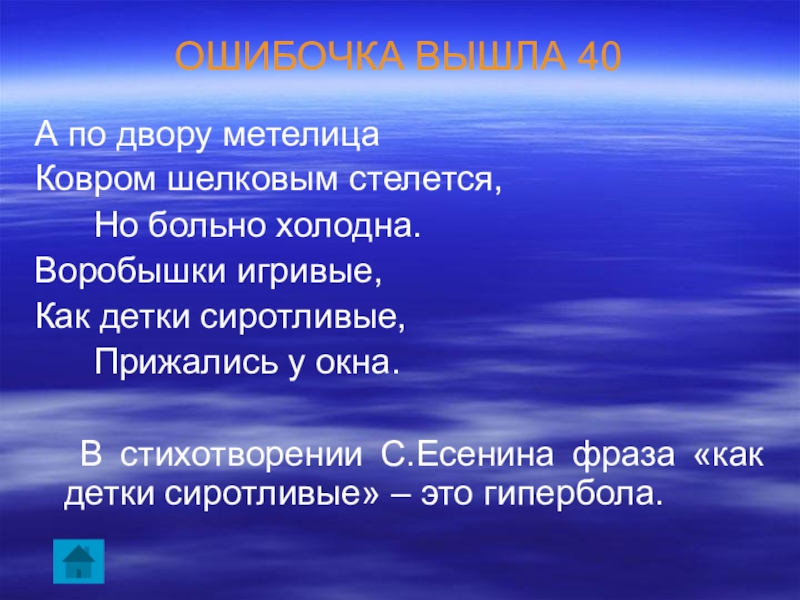 ОШИБОЧКА ВЫШЛА 40

А по двору метелица
Ковром шелковым стелется,
Но больно холодна.
Воробышки игривые,
Как детки сиротливые,
Прижались у окна.

В стихотворении С.Есенина фраза «как детки сиротливые» – это гипербола.